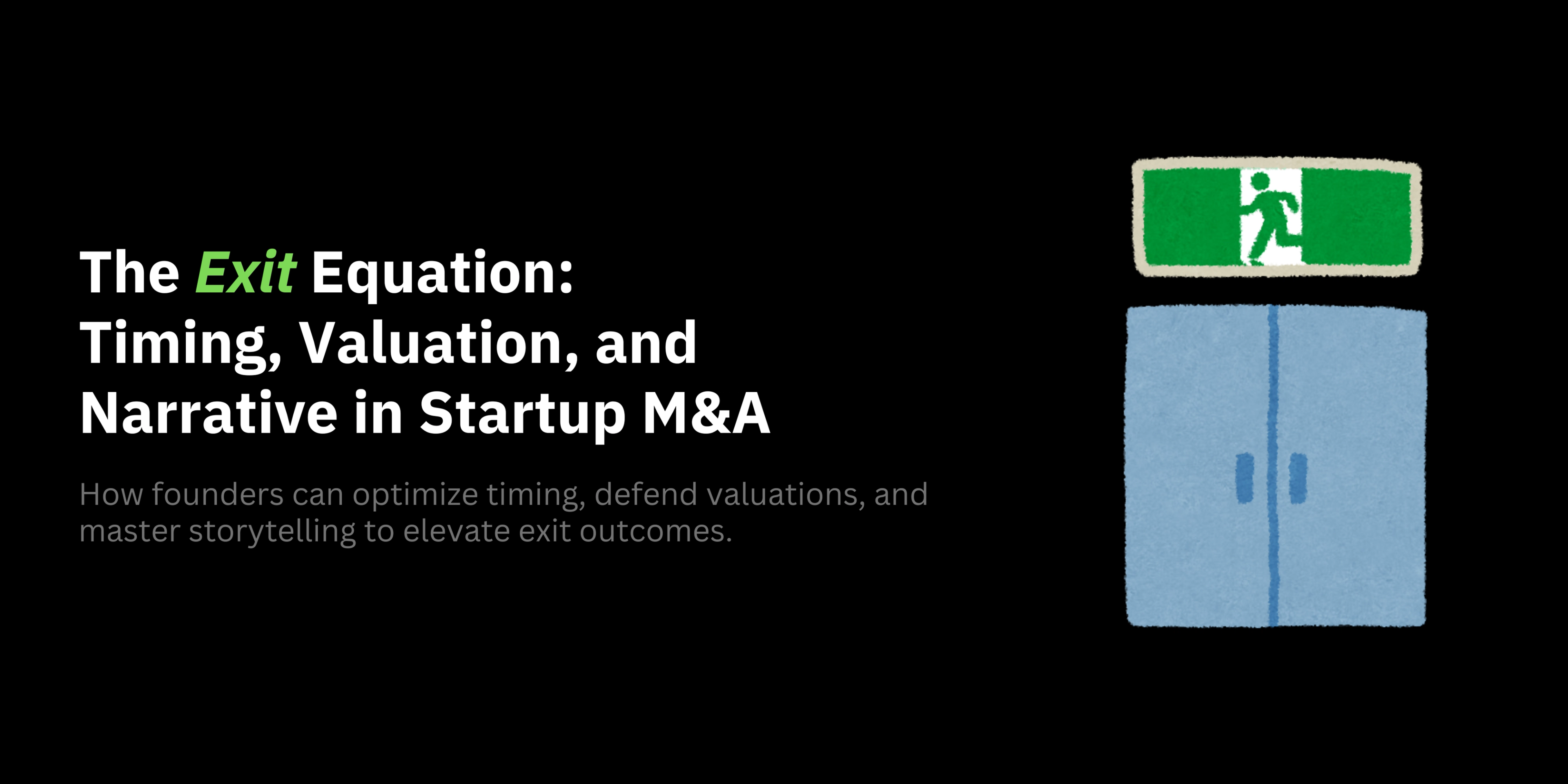 The Exit Equation: Timing, Valuation, and Narrative in Startup M&A

How founders can optimize timing, defend valuations, and master storytelling to elevate exit outcomes.